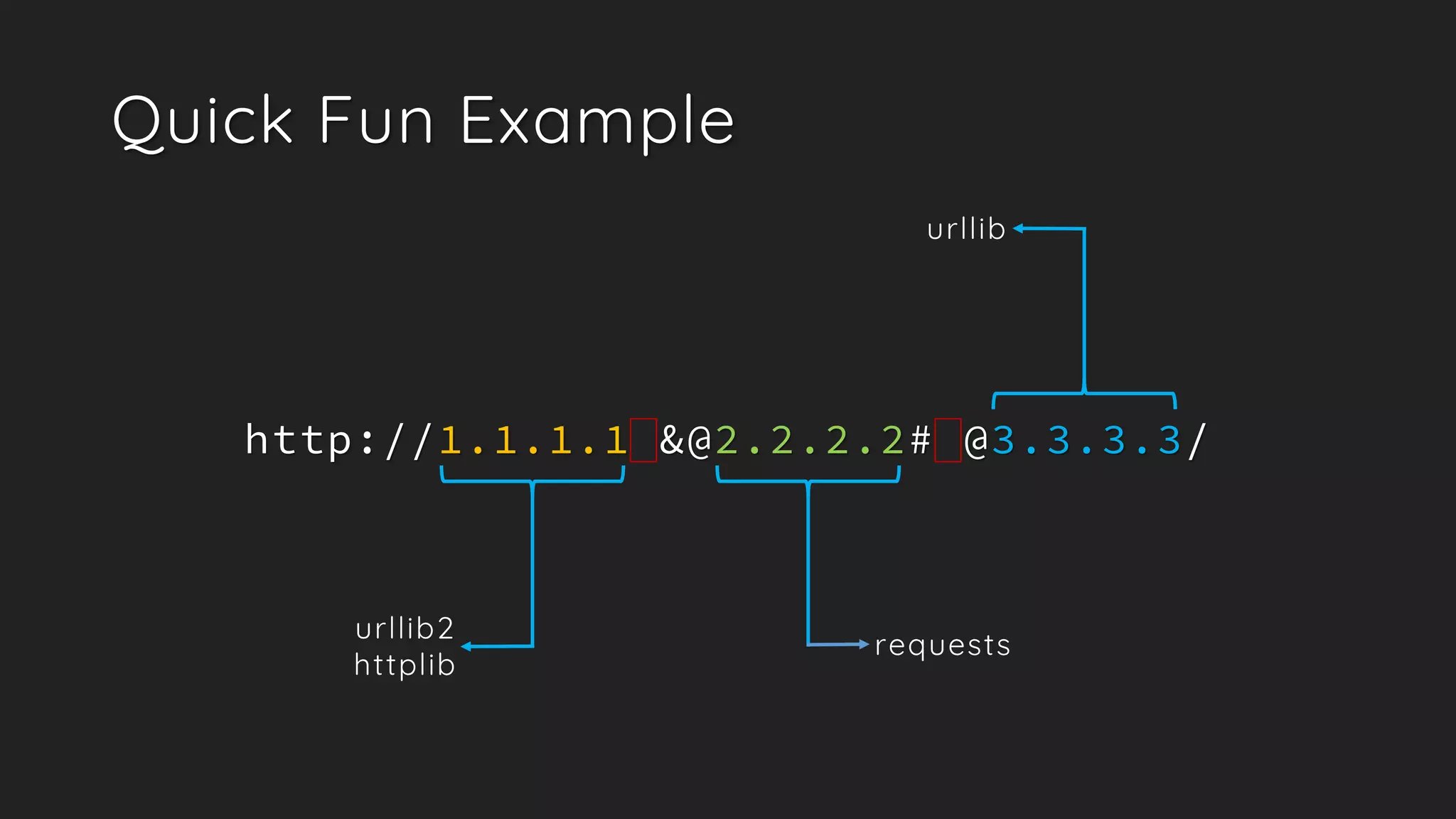 Quick Fun Example

urllib

http://1.1.1.1 &@2.2.2.2# @3.3.3.3/

urllib2
httplib

requests